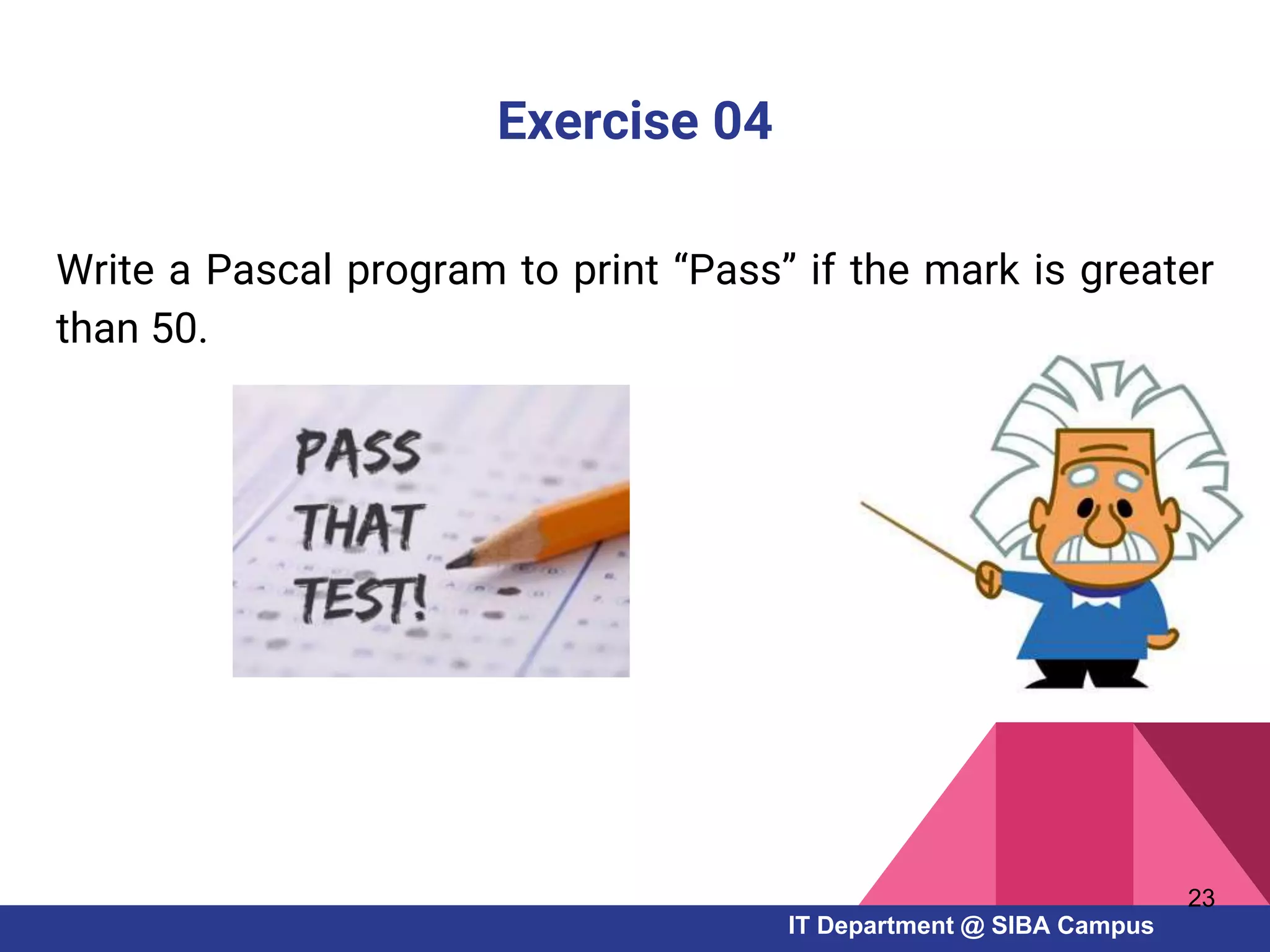 Exercise 04

Write a Pascal program to print “Pass” if the mark is greater than 50.

PASS THAT TEST!

23

IT Department @ SIBA Campus